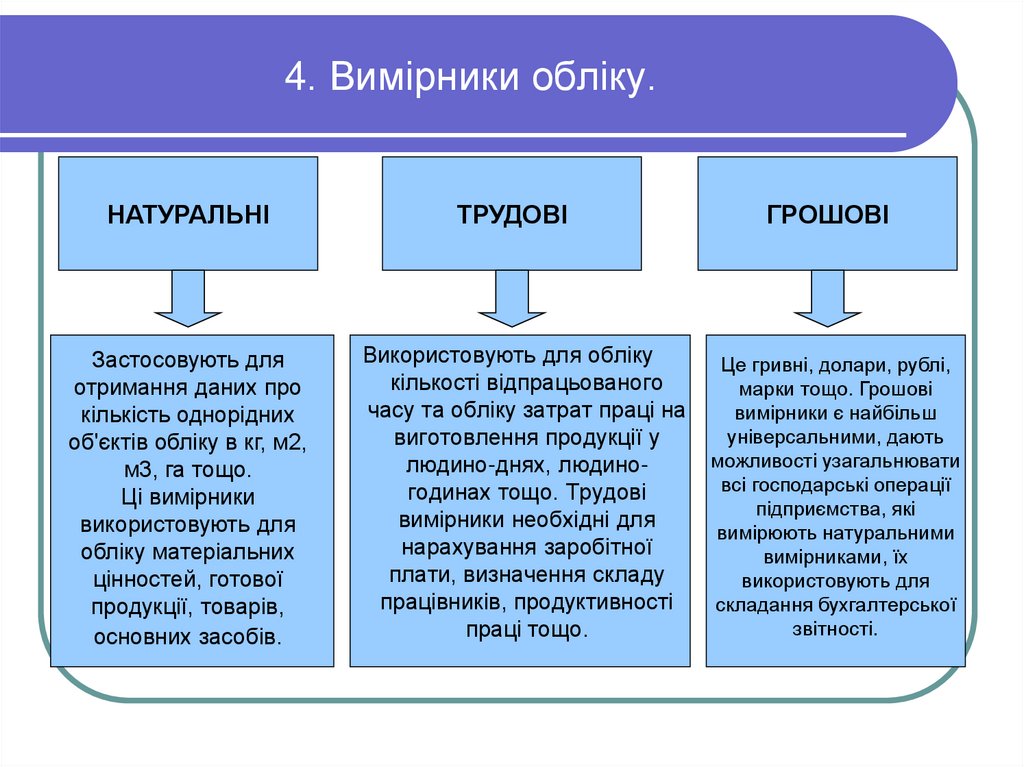 4. Вимірники обліку.

НАТУРАЛЬНІ

ТРУДОВІ

ГРОШОВІ

Застосовують для отримання даних про кількість однорідних об'єктів обліку в кг, м2, м3, га тощо.
Ці вимірники використовують для обліку матеріальних цінностей, готової продукції, товарів, основних засобів.

Використовують для обліку кількості відпрацьованого часу та обліку затрат праці на виготовлення продукції у людино-днях, людино-годинах тощо. Трудові вимірники необхідні для нарахування заробітної плати, визначення складу працівників, продуктивності праці тощо.

Це гривні, долари, рублі, марки тощо. Грошові вимірники є найбільш універсальними, дають можливості узагальнювати всі господарські операції підприємства, які вимірюють натуральними вимірниками, їх використовують для складання бухгалтерської звітності.